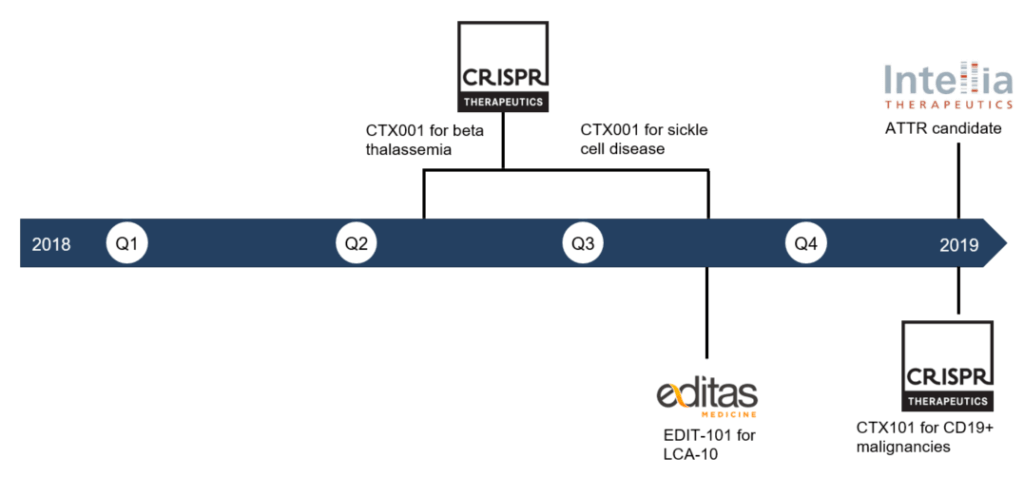 CRISPR
THERAPEUTICS

CTX001 for beta thalassemia

CTX001 for sickle cell disease

Intellia
THERAPEUTICS

ATTR candidate

2018

Q1

Q2

Q3

Q4

2019

editas
MEDICINE

EDIT-101 for LCA-10

CRISPR
THERAPEUTICS

CTX101 for CD19+ malignancies